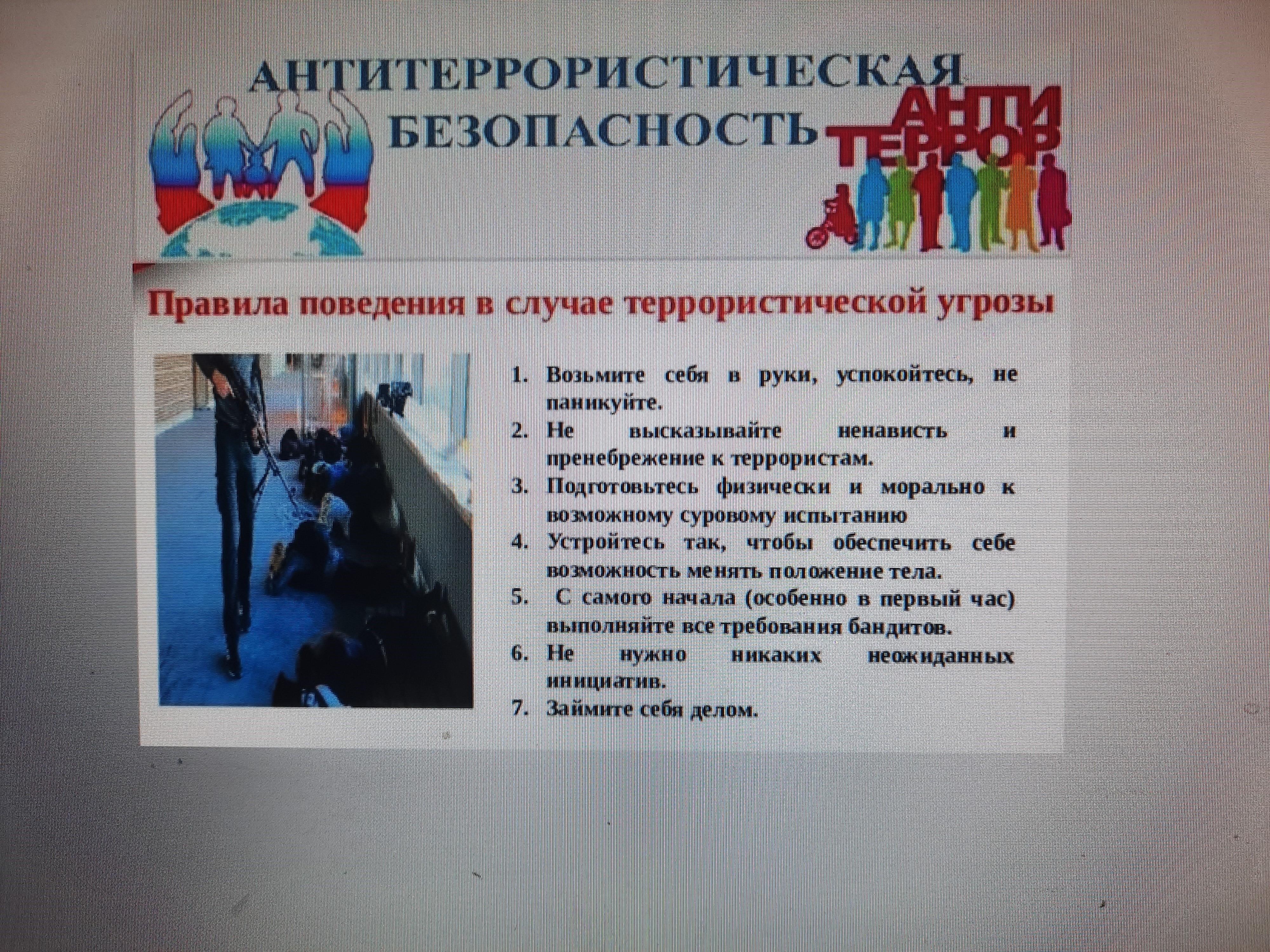 АНТИТЕРРОРИСТИЧЕСКАЯ БЕЗОПАСНОСТЬ

АНТИ ТЕРРОР

Правила поведения в случае террористической угрозы

1. Возьмите себя в руки, успокойтесь, не паникуйте.
2. Не высказывайте ненависть и пренебрежение к террористам.
3. Подготовьтесь физически и морально к возможному суровому испытанию
4. Устройтесь так, чтобы обеспечить себе возможность менять положение тела.
5. С самого начала (особенно в первый час) выполняйте все требования бандитов.
6. Не нужно никаких неожиданных инициатив.
7. Займите себя делом.